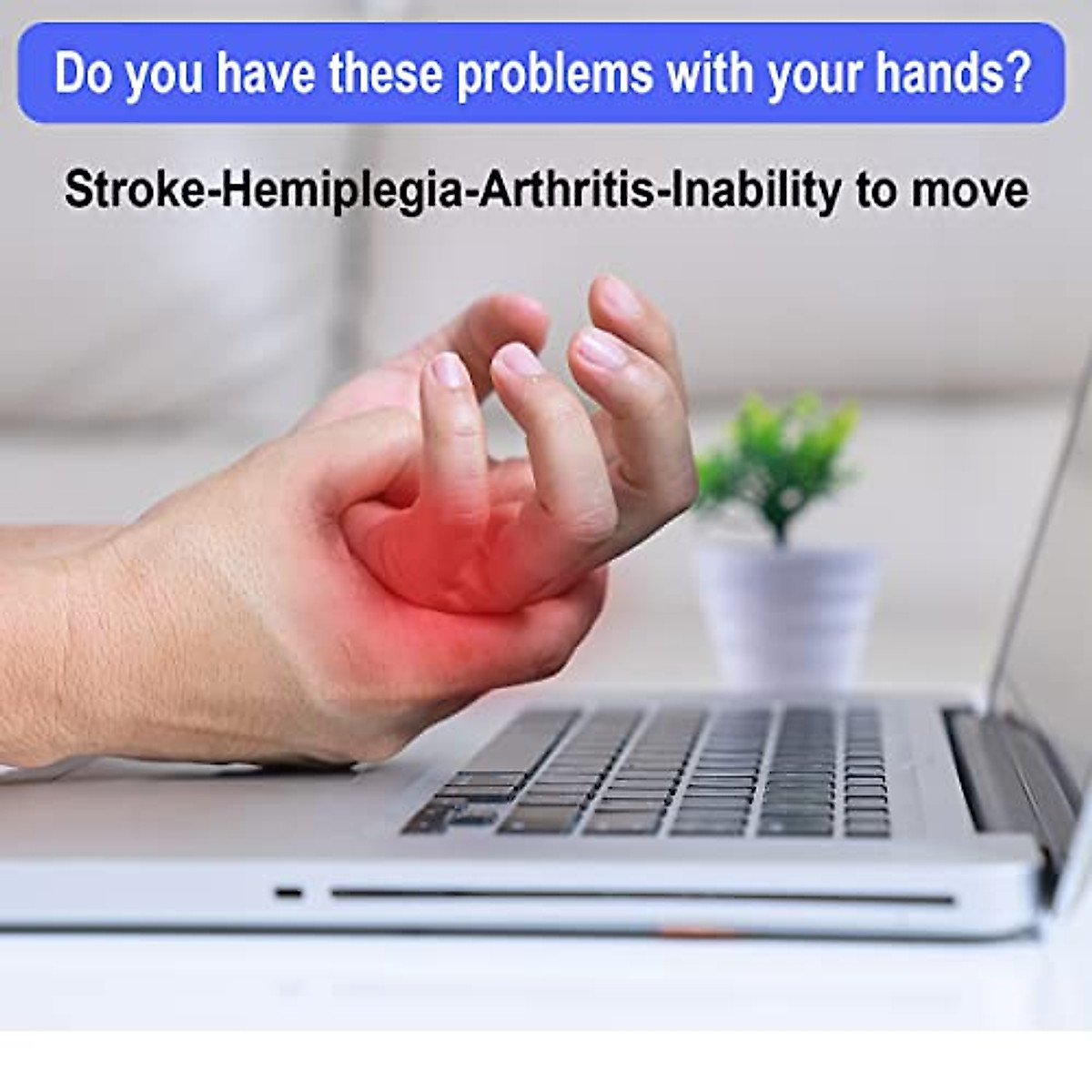 Do you have these problems with your hands?

Stroke-Hemiplegia-Arthritis-Inability to move